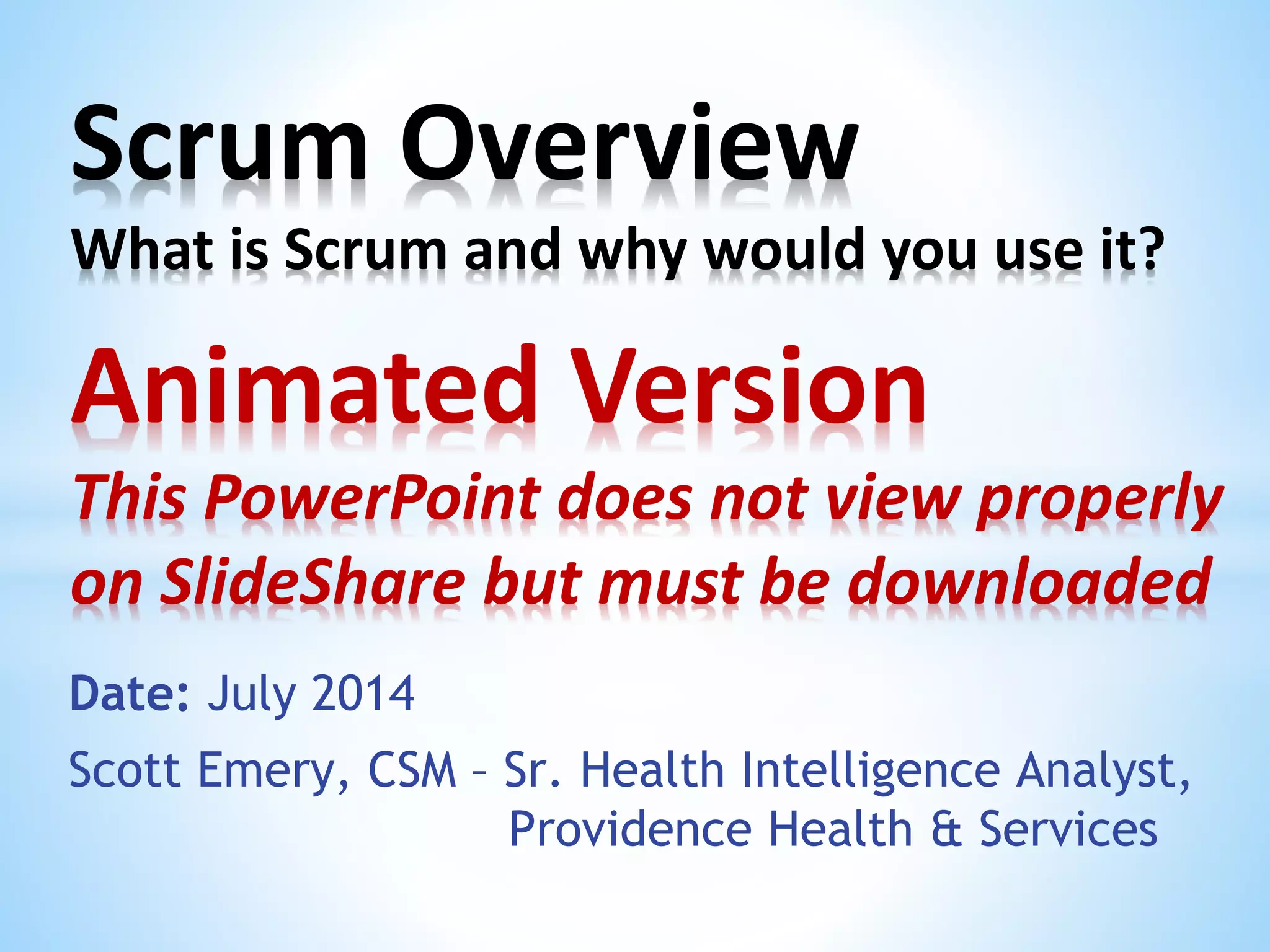 Scrum Overview

What is Scrum and why would you use it?

Animated Version

This PowerPoint does not view properly on SlideShare but must be downloaded

Date: July 2014

Scott Emery, CSM – Sr. Health Intelligence Analyst, Providence Health & Services